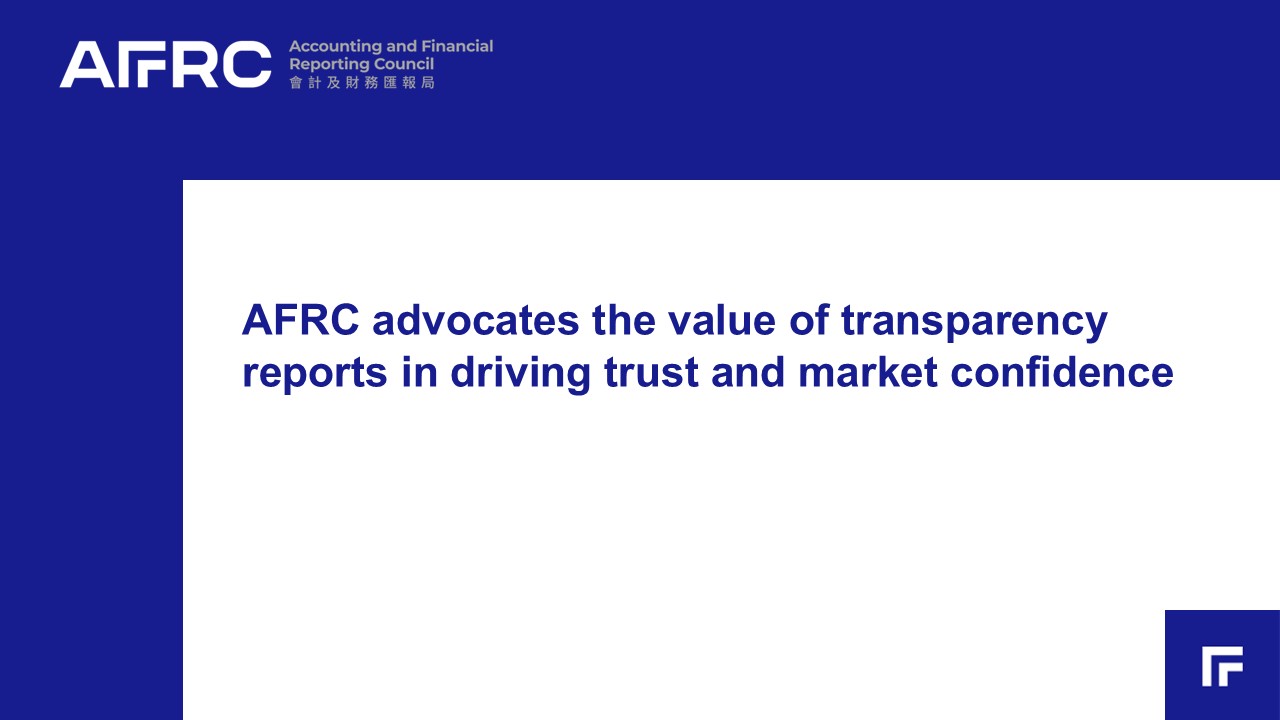 AFRC Accounting and Financial Reporting Council 會計及財務匯報局

AFRC advocates the value of transparency reports in driving trust and market confidence